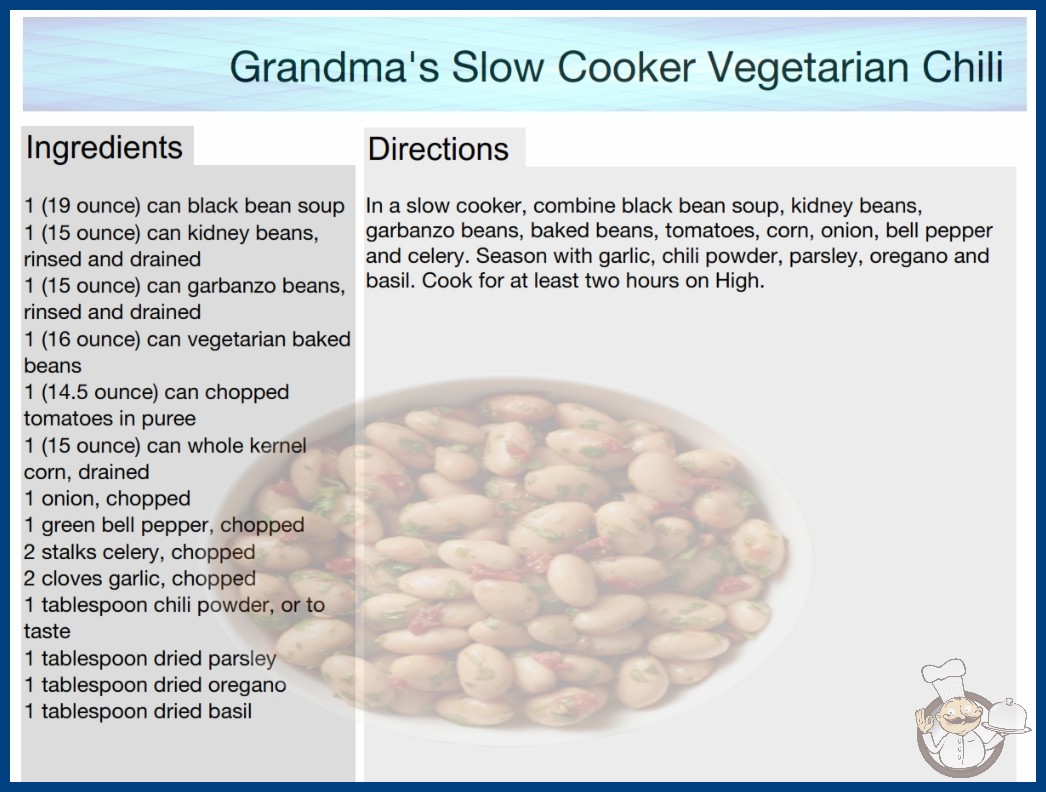 Grandma's Slow Cooker Vegetarian Chili

Ingredients

1 (19 ounce) can black bean soup
1 (15 ounce) can kidney beans, rinsed and drained
1 (15 ounce) can garbanzo beans, rinsed and drained
1 (16 ounce) can vegetarian baked beans
1 (14.5 ounce) can chopped tomatoes in puree
1 (15 ounce) can whole kernel corn, drained
1 onion, chopped
1 green bell pepper, chopped
2 stalks celery, chopped
2 cloves garlic, chopped
1 tablespoon chili powder, or to taste
1 tablespoon dried parsley
1 tablespoon dried oregano
1 tablespoon dried basil

Directions

In a slow cooker, combine black bean soup, kidney beans, garbanzo beans, baked beans, tomatoes, corn, onion, bell pepper and celery. Season with garlic, chili powder, parsley, oregano and basil. Cook for at least two hours on High.